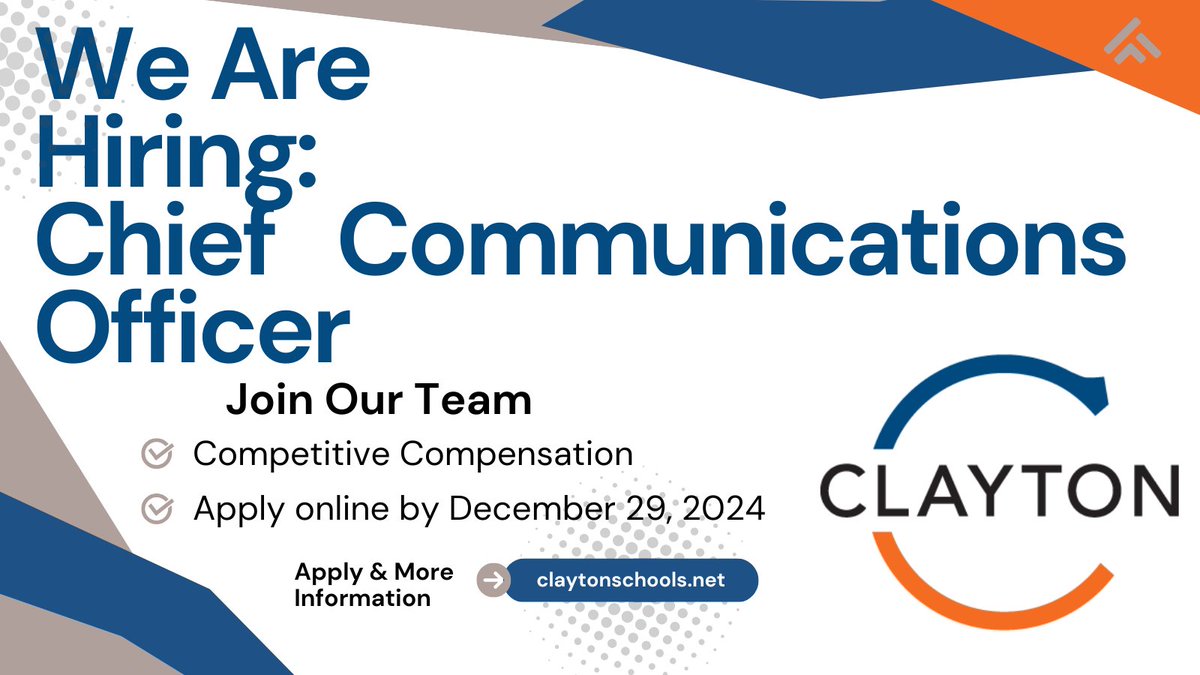 We Are Hiring: Chief Communications Officer

Join Our Team

Competitive Compensation

Apply online by December 29, 2024

Apply & More Information

claytonschools.net

CLAYTON